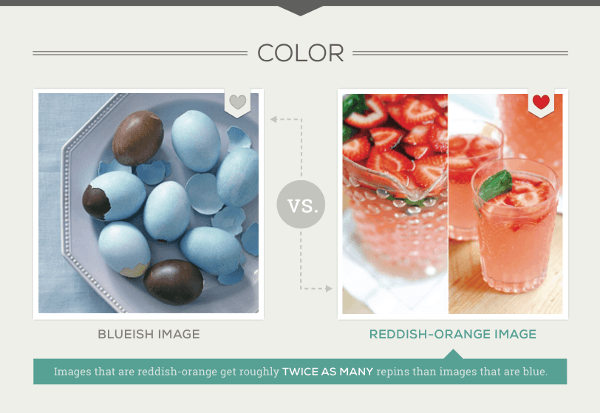 COLOR

VS.

BLUEISH IMAGE

REDDISH-ORANGE IMAGE

Images that are reddish-orange get roughly TWICE AS MANY repins than images that are blue.